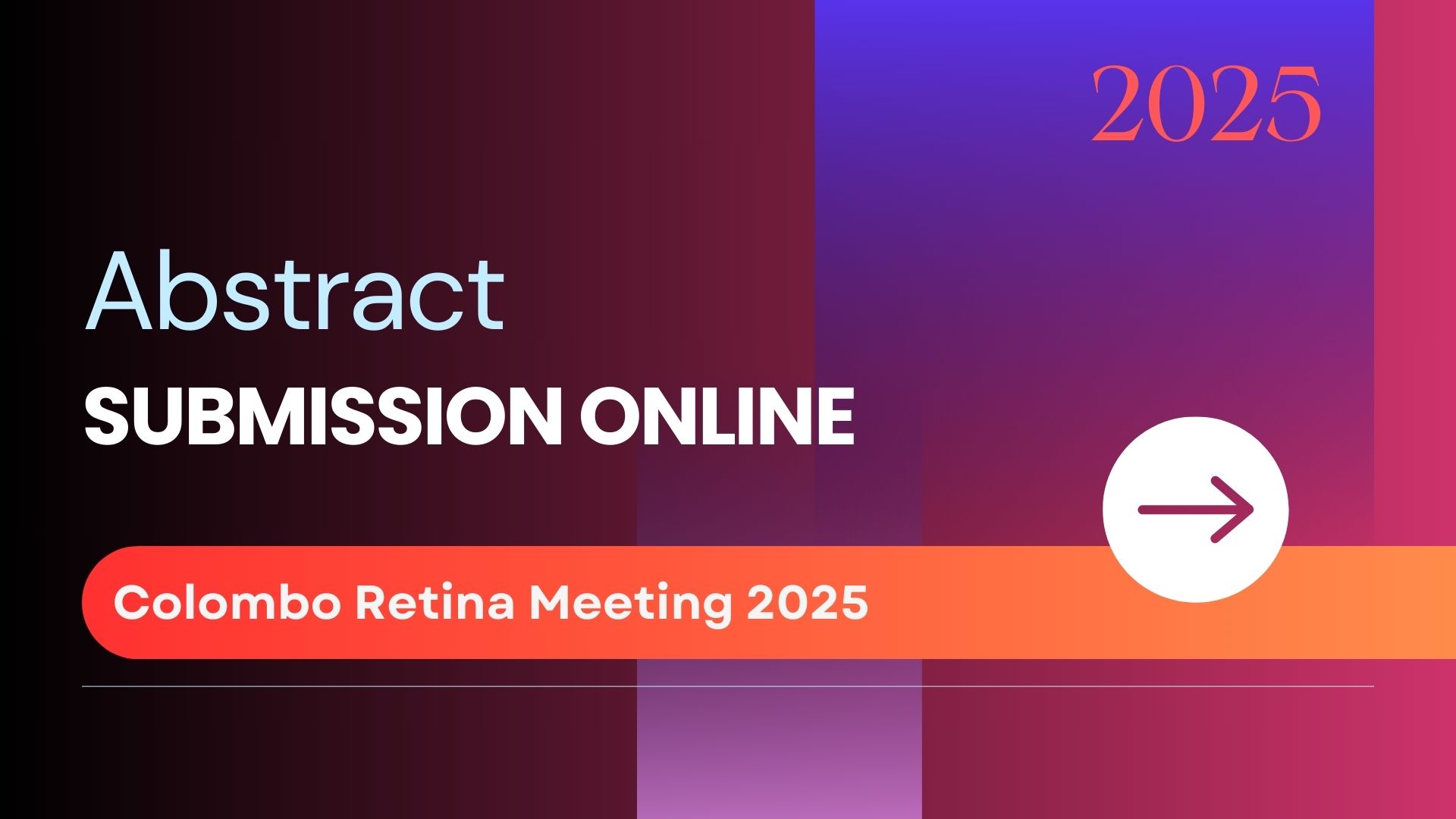 2025

Abstract

SUBMISSION ONLINE

Colombo Retina Meeting 2025